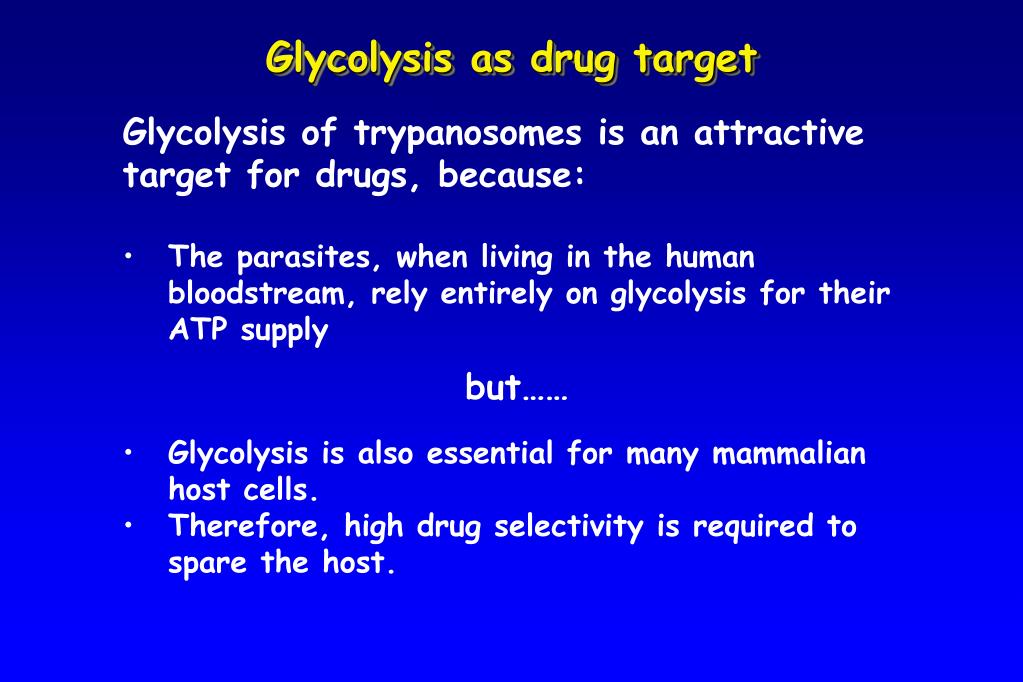 Glycolysis as drug target

Glycolysis of trypanosomes is an attractive target for drugs, because:

• The parasites, when living in the human bloodstream, rely entirely on glycolysis for their ATP supply

but……

• Glycolysis is also essential for many mammalian host cells.
• Therefore, high drug selectivity is required to spare the host.